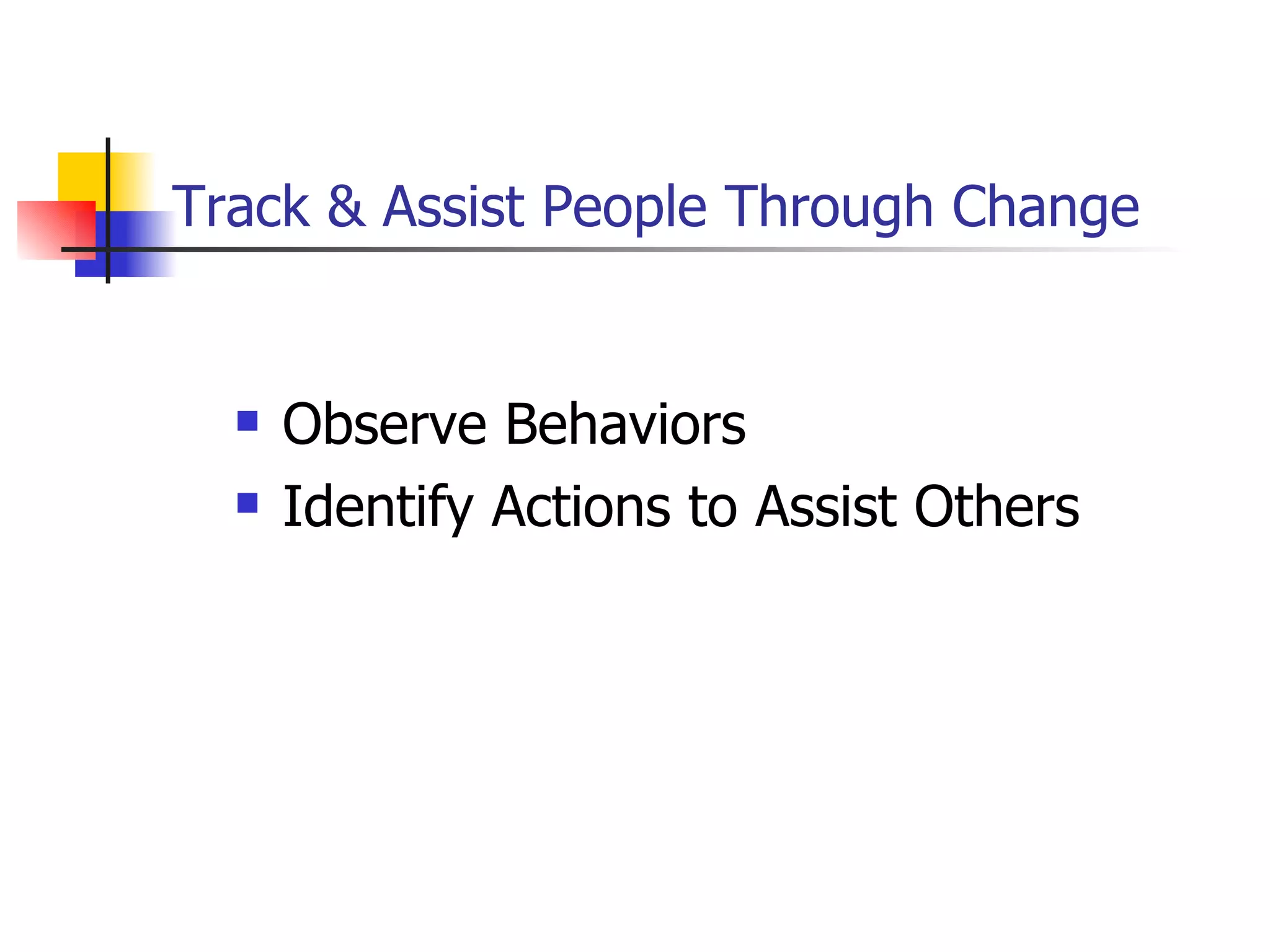 Track & Assist People Through Change

- Observe Behaviors
- Identify Actions to Assist Others